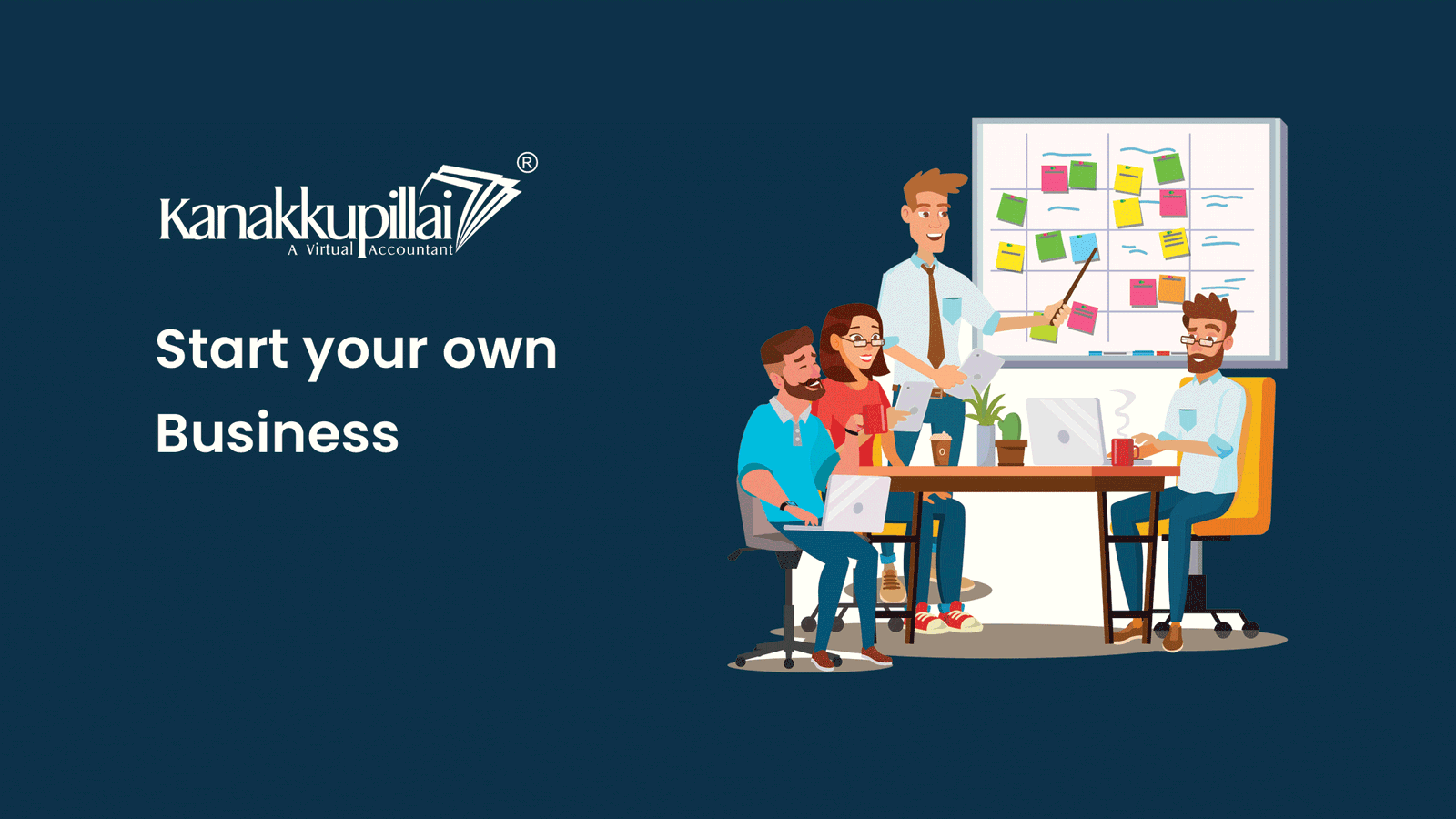 Kanakkupillai®
A Virtual Accountant

Start your own Business